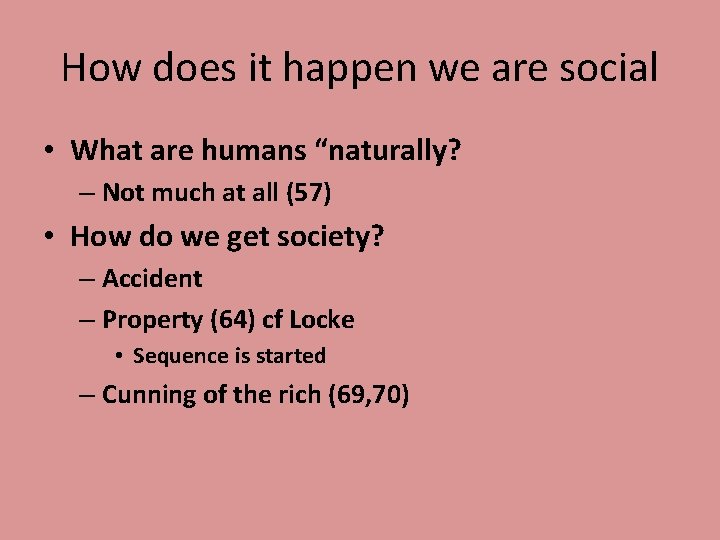 How does it happen we are social

• What are humans “naturally?
– Not much at all (57)
• How do we get society?
– Accident
– Property (64) cf Locke
• Sequence is started
– Cunning of the rich (69,70)